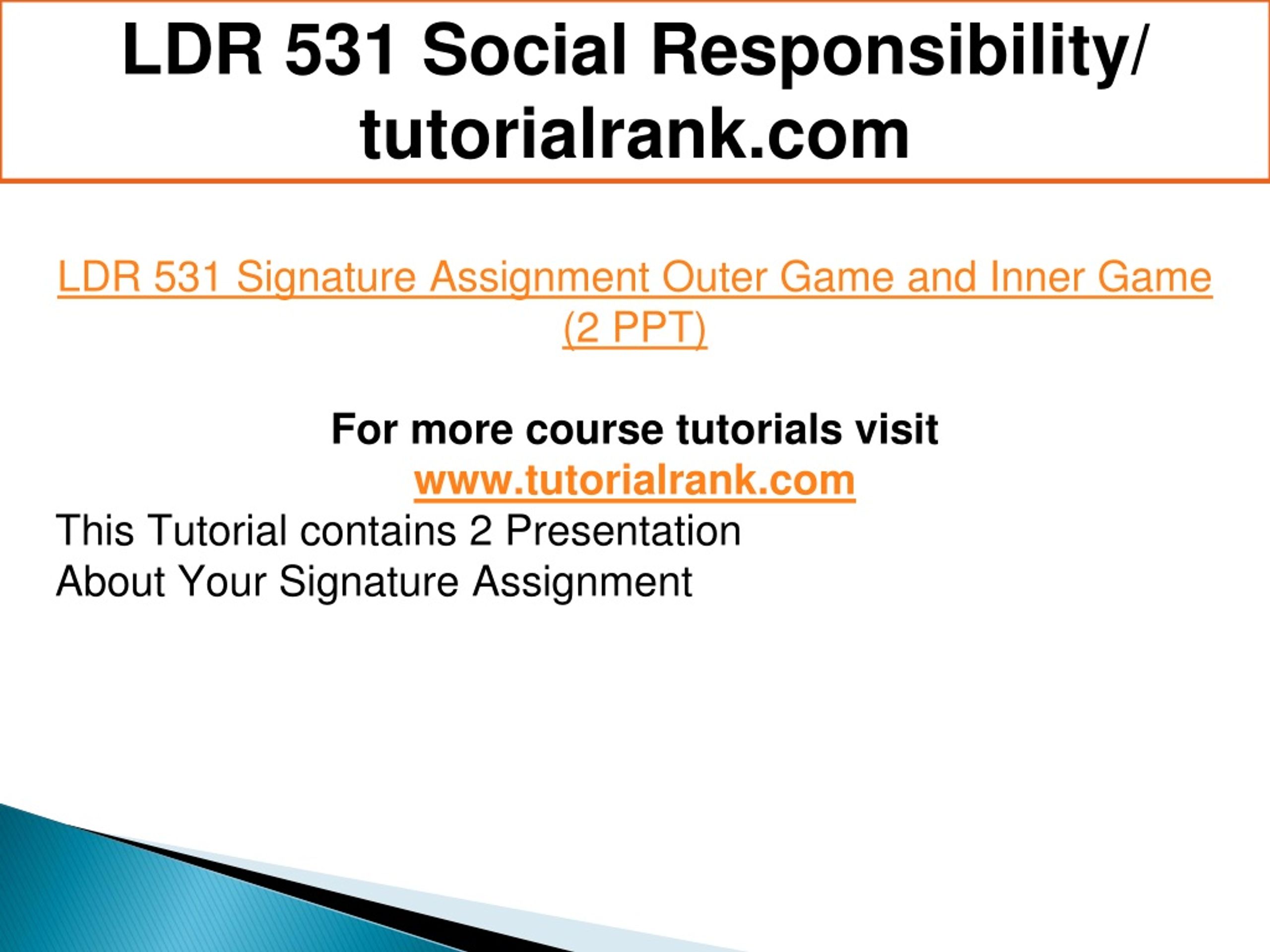 LDR 531 Social Responsibility/ tutorialrank.com

LDR 531 Signature Assignment Outer Game and Inner Game (2 PPT)

For more course tutorials visit
www.tutorialrank.com

This Tutorial contains 2 Presentation
About Your Signature Assignment